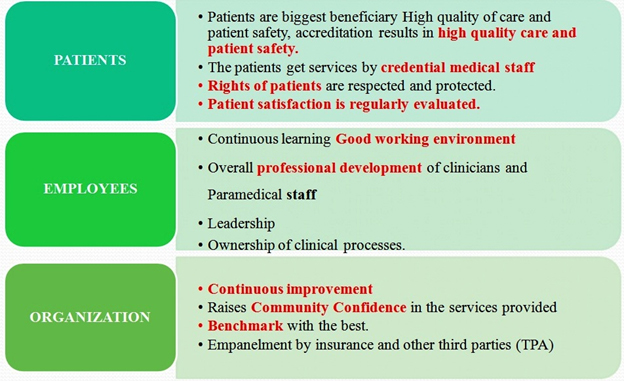 PATIENTS

• Patients are biggest beneficiary High quality of care and patient safety, accreditation results in high quality care and patient safety.
• The patients get services by credential medical staff
• Rights of patients are respected and protected.
• Patient satisfaction is regularly evaluated.

EMPLOYEES

• Continuous learning Good working environment
• Overall professional development of clinicians and Paramedical staff
• Leadership
• Ownership of clinical processes.

ORGANIZATION

• Continuous improvement
• Raises Community Confidence in the services provided
• Benchmark with the best.
• Empanelment by insurance and other third parties (TPA)